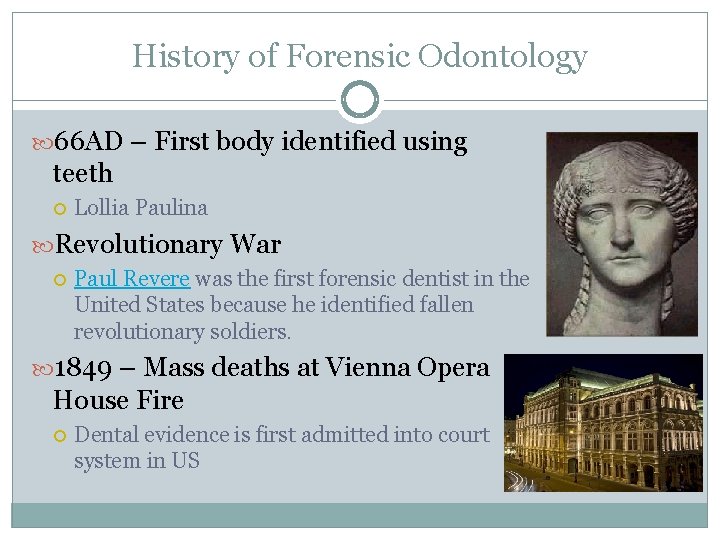 History of Forensic Odontology

66AD – First body identified using teeth

Lollia Paulina

Revolutionary War

Paul Revere was the first forensic dentist in the United States because he identified fallen revolutionary soldiers.

1849 – Mass deaths at Vienna Opera House Fire

Dental evidence is first admitted into court system in US